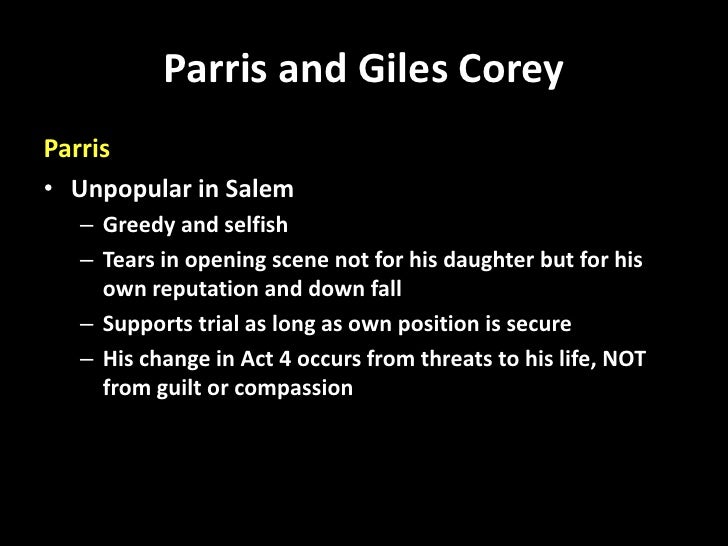 Parris and Giles Corey

Parris

• Unpopular in Salem
– Greedy and selfish
– Tears in opening scene not for his daughter but for his own reputation and down fall
– Supports trial as long as own position is secure
– His change in Act 4 occurs from threats to his life, NOT from guilt or compassion